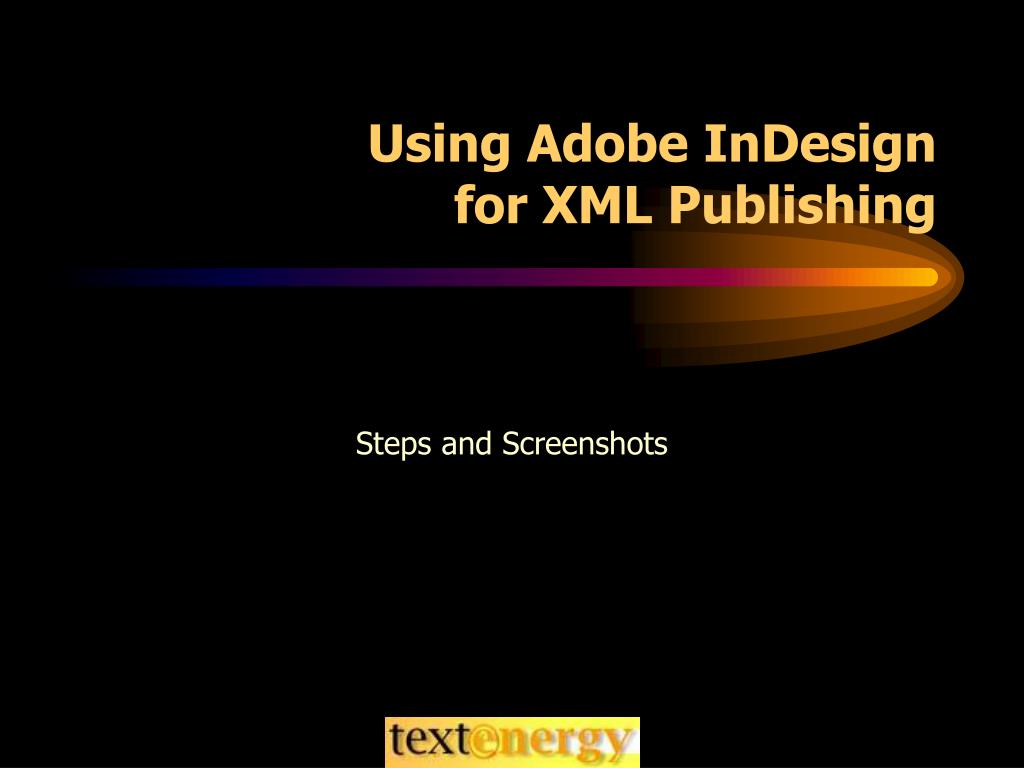 Using Adobe InDesign for XML Publishing

Steps and Screenshots

textenergy